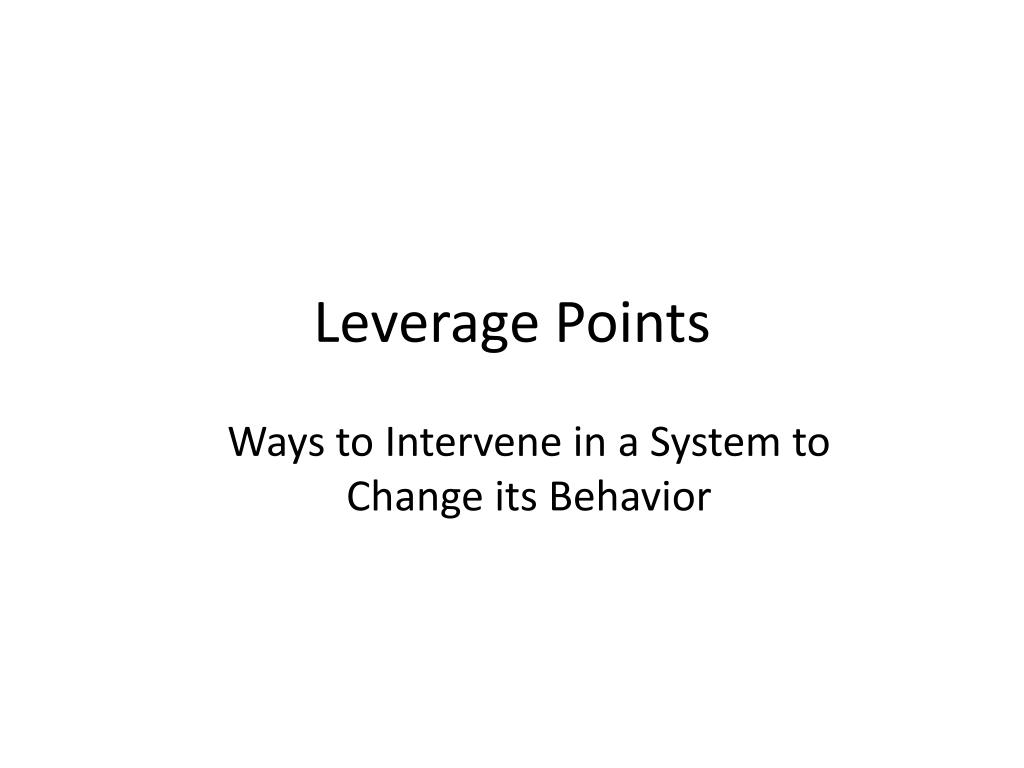 Leverage Points

Ways to Intervene in a System to Change its Behavior